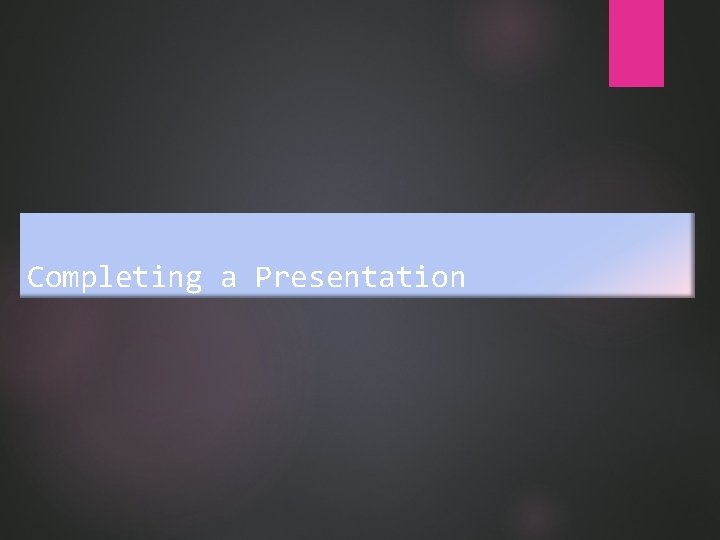 Completing a Presentation